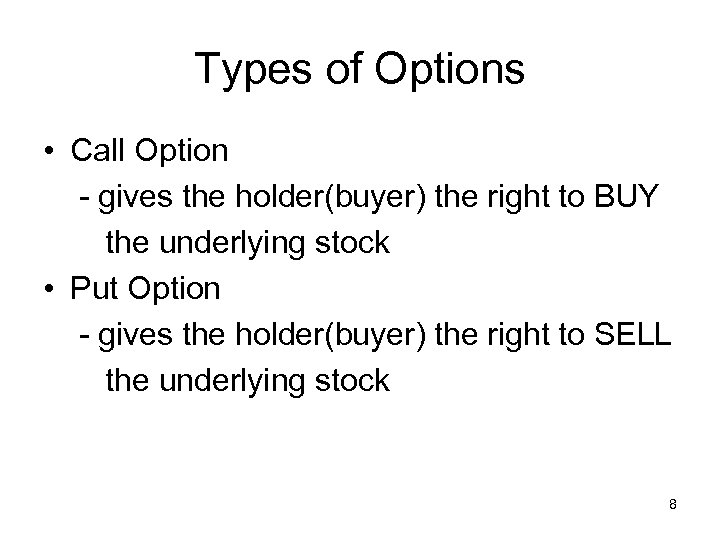 Types of Options

• Call Option
- gives the holder(buyer) the right to BUY the underlying stock

• Put Option
- gives the holder(buyer) the right to SELL the underlying stock

8